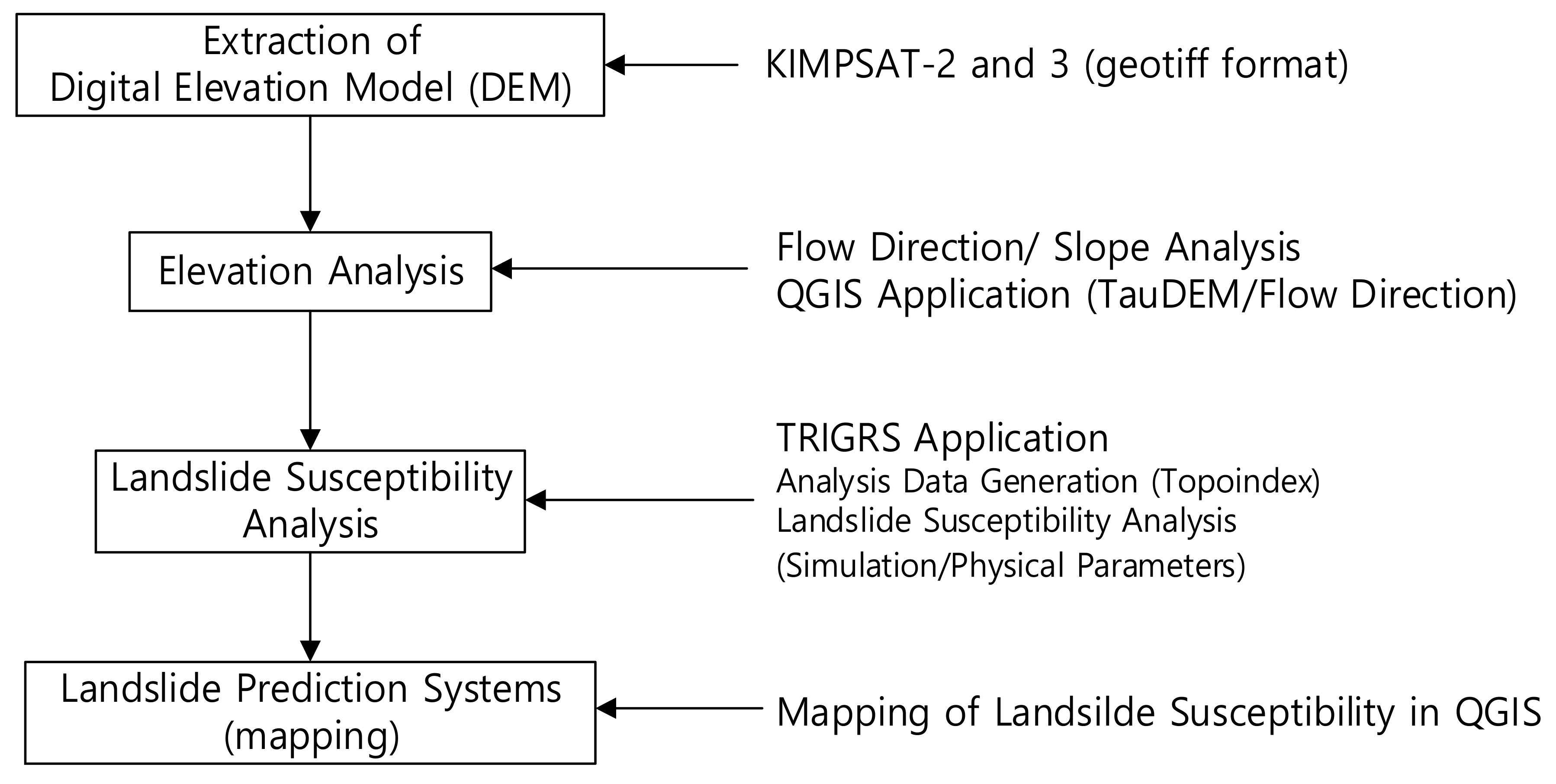 Extraction of Digital Elevation Model (DEM)

KIMPSAT-2 and 3 (geotiff format)

Elevation Analysis

Flow Direction/ Slope Analysis
QGIS Application (TauDEM/Flow Direction)

Landslide Susceptibility Analysis

TRIGRS Application
Analysis Data Generation (Topoindex)
Landslide Susceptibility Analysis
(Simulation/Physical Parameters)

Landslide Prediction Systems (mapping)

Mapping of Landsilde Susceptibility in QGIS